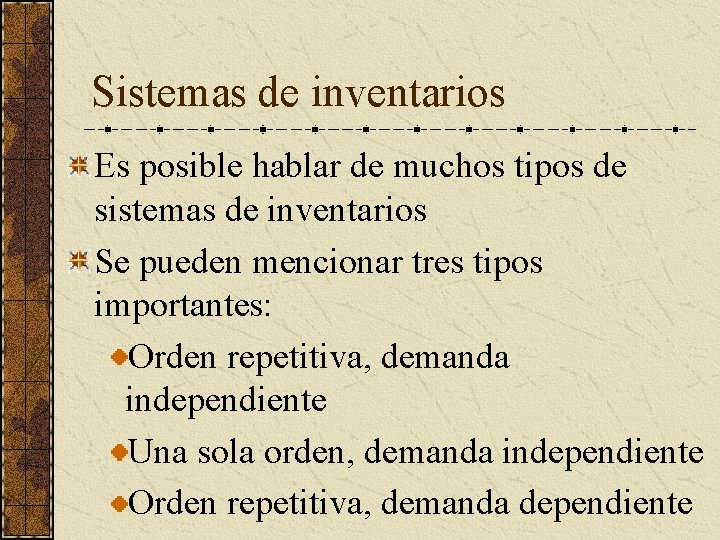 Sistemas de inventarios

Es posible hablar de muchos tipos de sistemas de inventarios

Se pueden mencionar tres tipos importantes:

Orden repetitiva, demanda independiente

Una sola orden, demanda independiente

Orden repetitiva, demanda dependiente